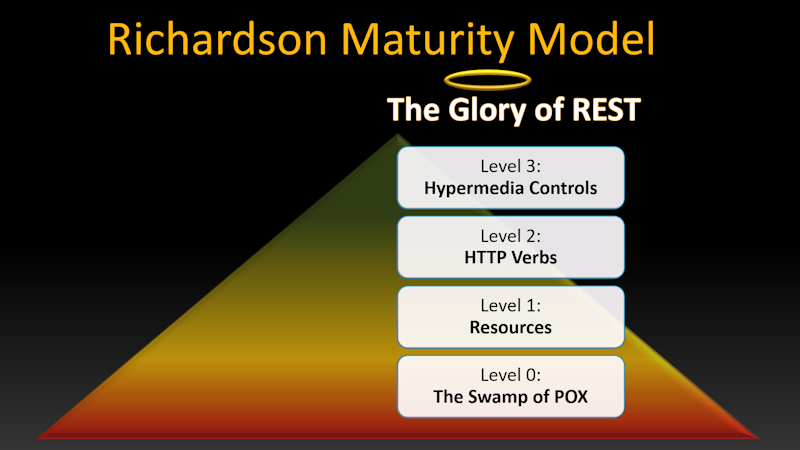 Richardson Maturity Model

The Glory of REST

Level 3:
Hypermedia Controls

Level 2:
HTTP Verbs

Level 1:
Resources

Level 0:
The Swamp of POX